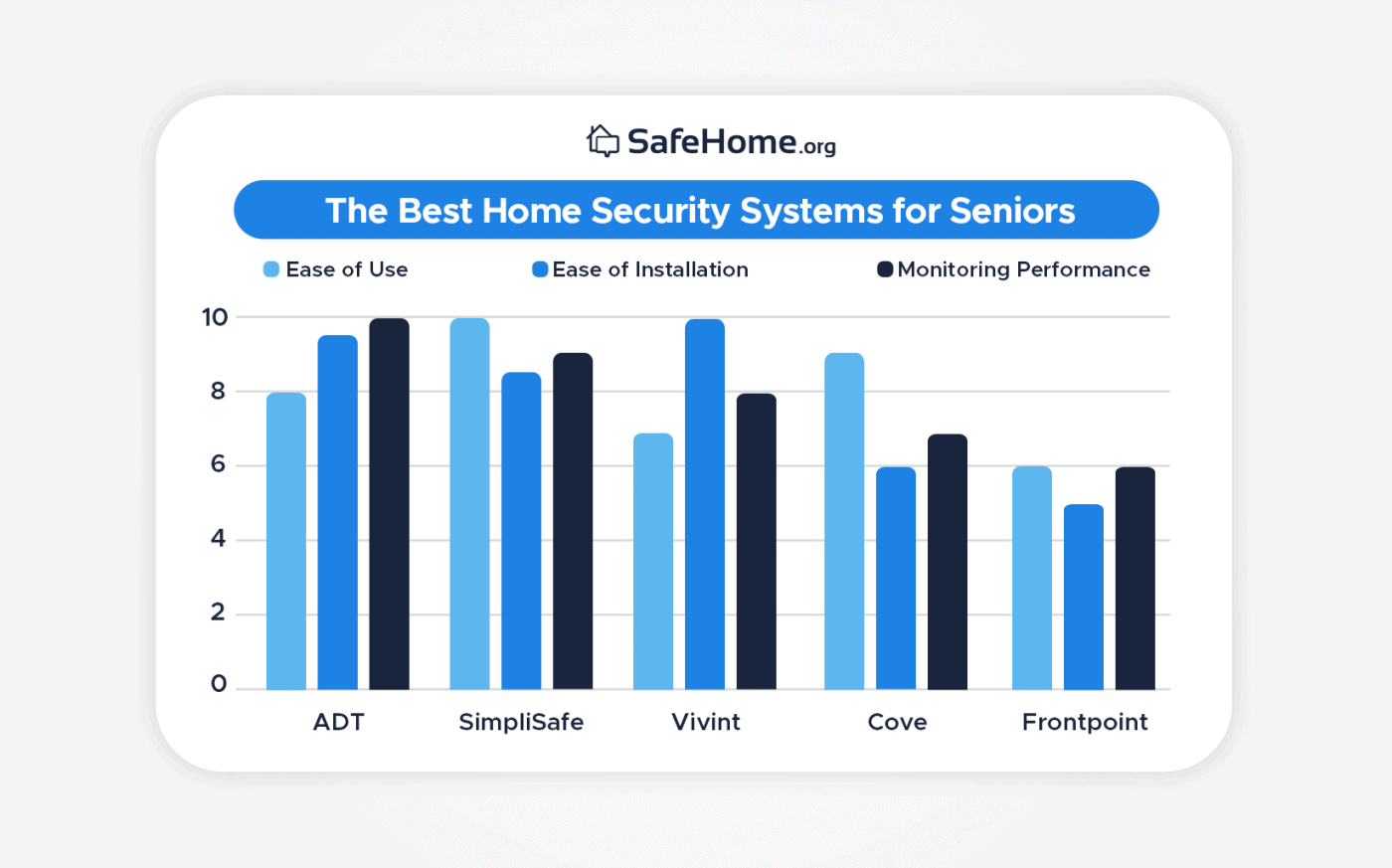 SafeHome.org

The Best Home Security Systems for Seniors

Ease of Use
Ease of Installation
Monitoring Performance

10
8
6
4
2
0

ADT
SimpliSafe
Vivint
Cove
Frontpoint